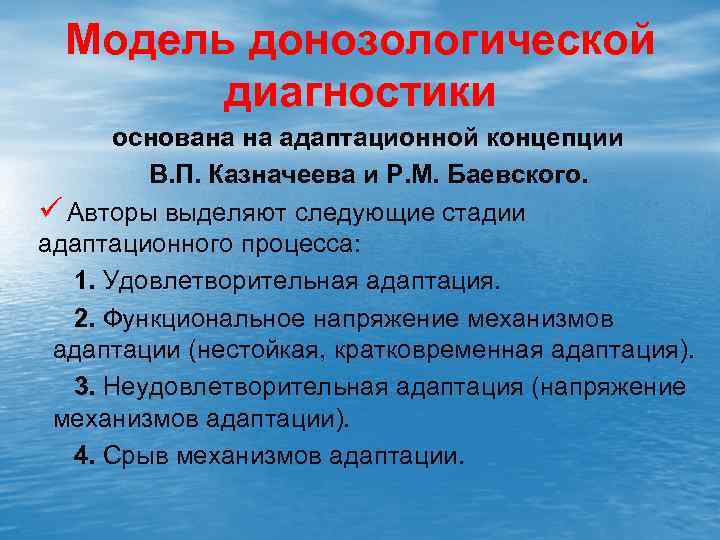 Модель донозологической диагностики

основана на адаптационной концепции В.П. Казначеева и Р.М. Баевского.

✓ Авторы выделяют следующие стадии адаптационного процесса:

1. Удовлетворительная адаптация.

2. Функциональное напряжение механизмов адаптации (нестойкая, кратковременная адаптация).

3. Неудовлетворительная адаптация (напряжение механизмов адаптации).

4. Срыв механизмов адаптации.